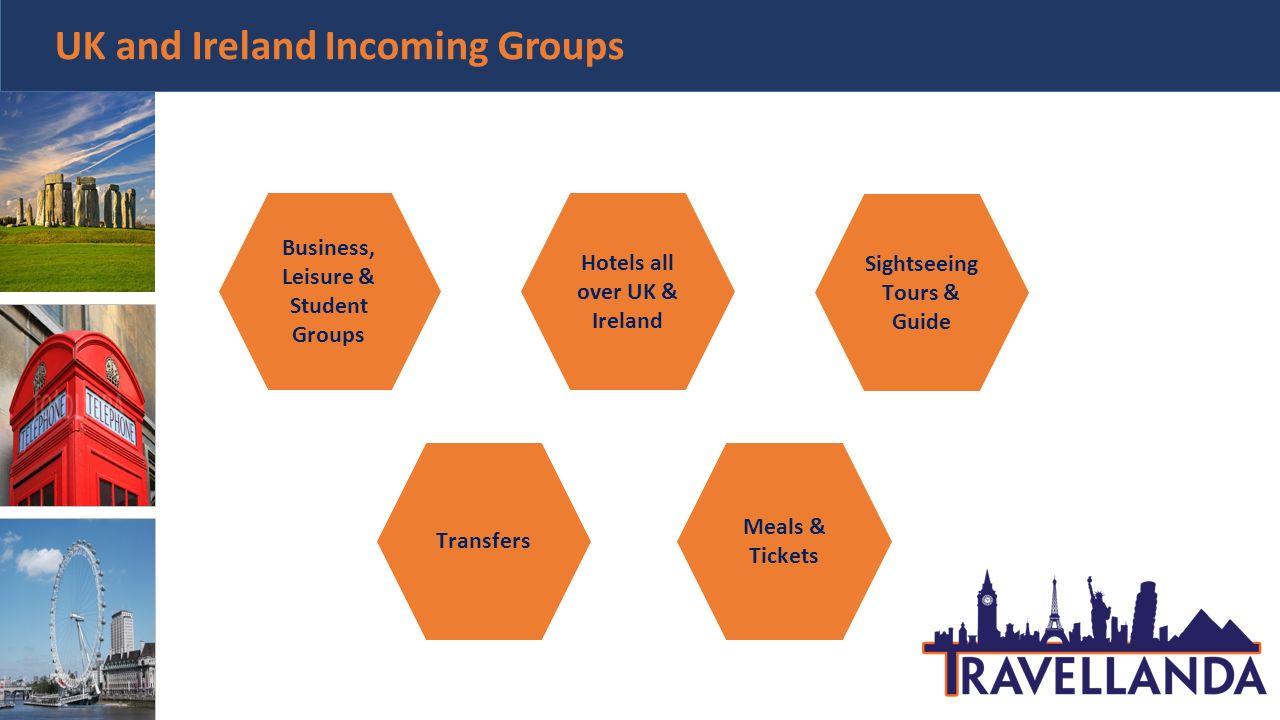 UK and Ireland Incoming Groups

TELEPHONE TELEPHONE

Business, Leisure & Student Groups

Hotels all over UK & Ireland

Sightseeing Tours & Guide

Transfers

Meals & Tickets

TRAVELLANDA